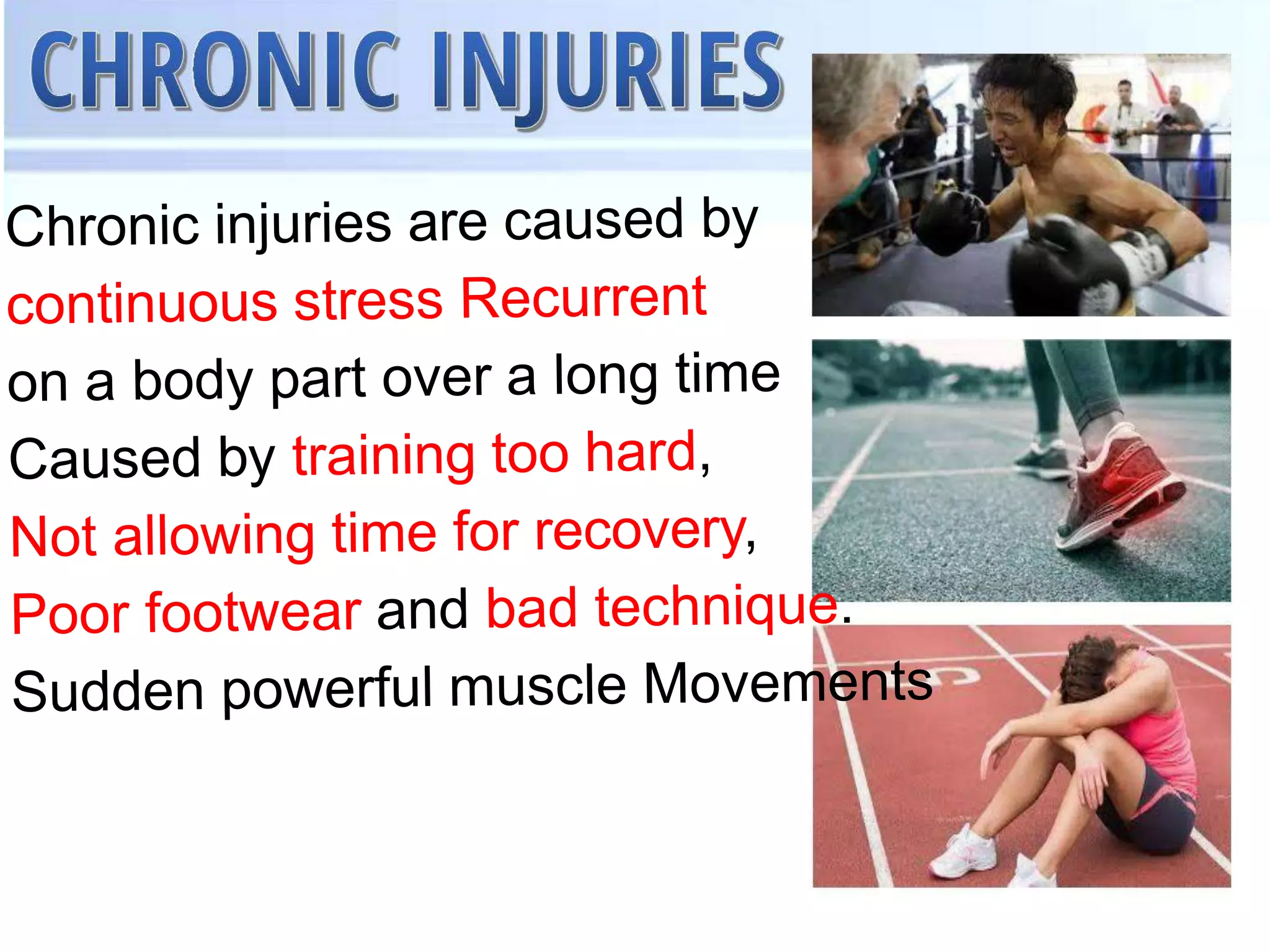 CHRONIC INJURIES

Chronic injuries are caused by continuous stress Recurrent on a body part over a long time Caused by training too hard, Not allowing time for recovery, Poor footwear and bad technique. Sudden powerful muscle Movements